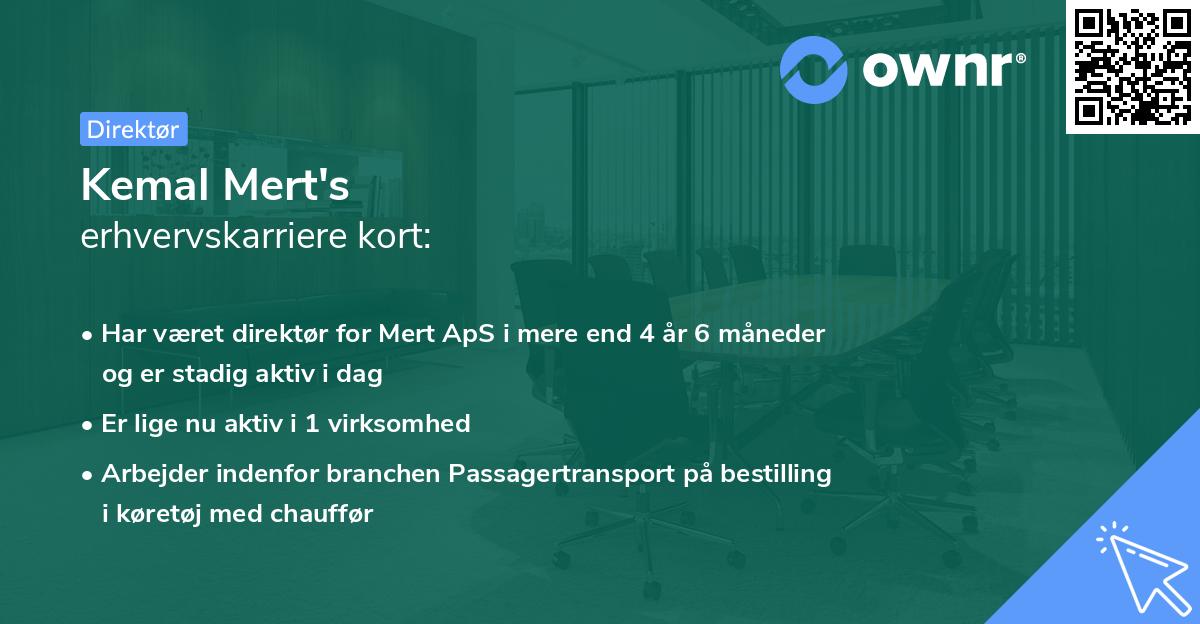 ownr®

Direktør

Kemal Mert's
erhvervskarriere kort:

• Har været direktør for Mert ApS i mere end 4 år 6 måneder og er stadig aktiv i dag
• Er lige nu aktiv i 1 virksomhed
• Arbejder indenfor branchen Passagertransport på bestilling i køretøj med chauffør